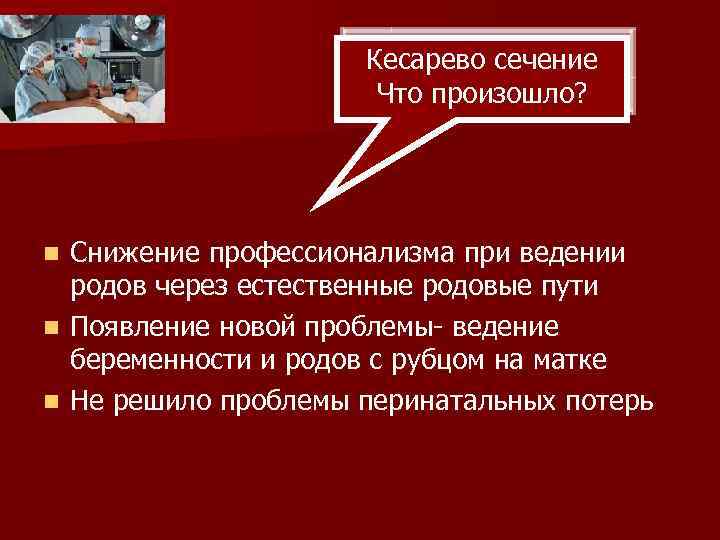 Кесарево сечение
Что произошло?

- Снижение профессионализма при ведении родов через естественные родовые пути
- Появление новой проблемы- ведение беременности и родов с рубцом на матке
- Не решило проблемы перинатальных потерь